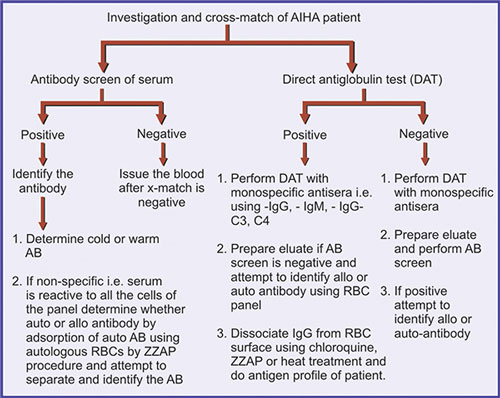 Investigation and cross-match of AIHA patient

Antibody screen of serum

Positive

Identify the antibody

1. Determine cold or warm AB

2. If non-specific i.e. serum is reactive to all the cells of the panel determine whether auto or allo antibody by adsorption of auto AB using autologous RBCs by ZZAP procedure and attempt to separate and identify the AB

Negative

Issue the blood after x-match is negative

Direct antiglobulin test (DAT)

Positive

1. Perform DAT with monospecific antisera i.e. using -IgG, - IgM, - IgG-C3, C4

2. Prepare eluate if AB screen is negative and attempt to identify allo or auto antibody using RBC panel

3. Dissociate IgG from RBC surface using chloroquine, ZZAP or heat treatment and do antigen profile of patient.

Negative

1. Perform DAT with monospecific antisera

2. Prepare eluate and perform AB screen

3. If positive attempt to identify allo or auto-antibody